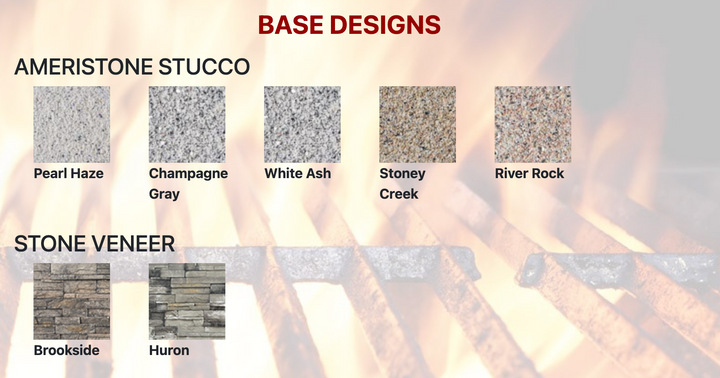 BASE DESIGNS

AMERISTONE STUCCO

Pearl Haze

Champagne Gray

White Ash

Stoney Creek

River Rock

STONE VENEER

Brookside

Huron